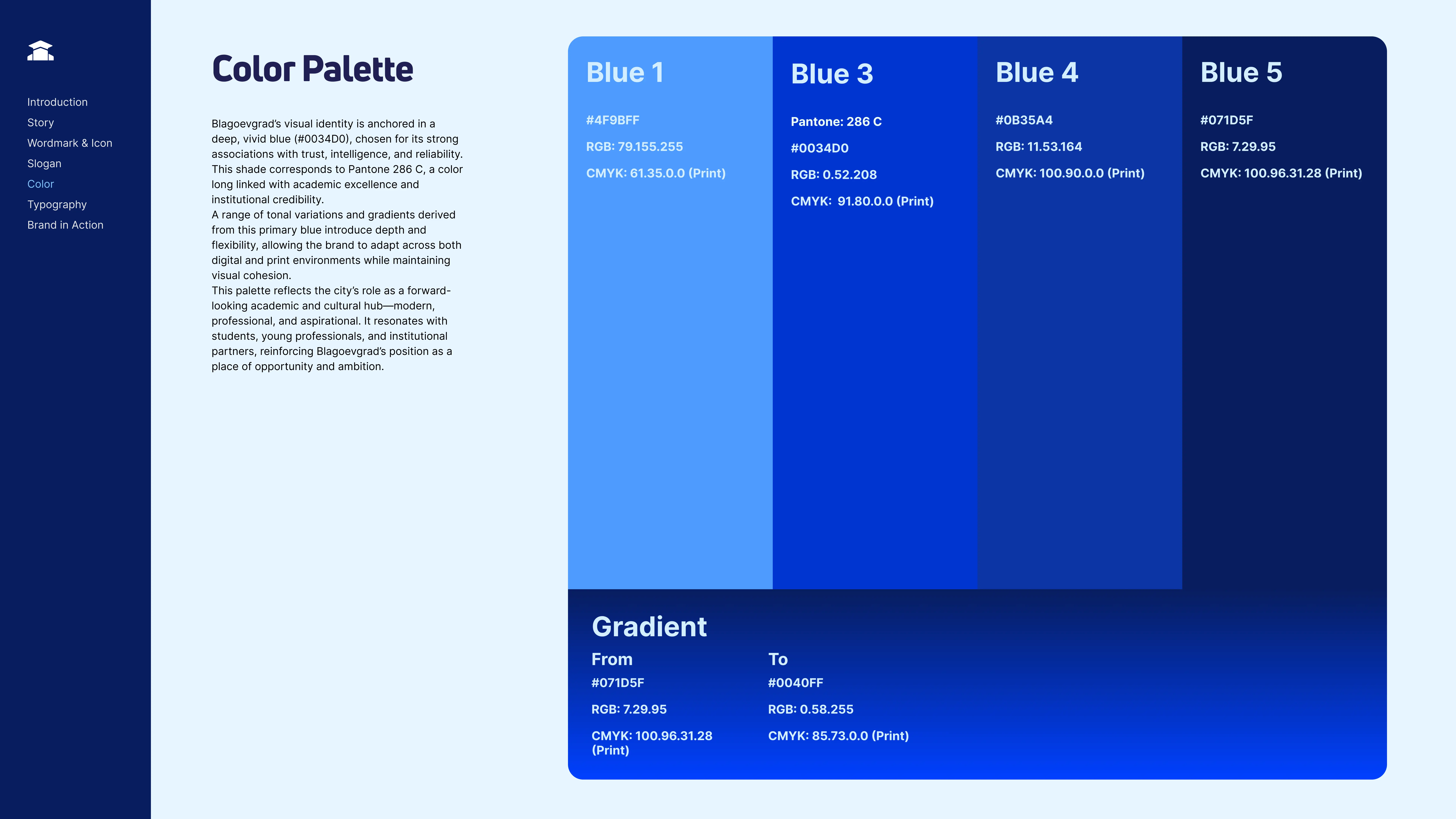 Introduction
Story
Wordmark & Icon
Slogan
Color
Typography
Brand in Action

Color Palette

Blagoevgrad's visual identity is anchored in a deep, vivid blue (#0034D0), chosen for its strong associations with trust, intelligence, and reliability. This shade corresponds to Pantone 286 C, a color long linked with academic excellence and institutional credibility.
A range of tonal variations and gradients derived from this primary blue introduce depth and flexibility, allowing the brand to adapt across both digital and print environments while maintaining visual cohesion.
This palette reflects the city's role as a forward-looking academic and cultural hub—modern, professional, and aspirational. It resonates with students, young professionals, and institutional partners, reinforcing Blagoevgrad's position as a place of opportunity and ambition.

Blue 1

#4F9BFF

RGB: 79.155.255

CMYK: 61.35.0.0 (Print)

Blue 3

Pantone: 286 C

#0034D0

RGB: 0.52.208

CMYK: 91.80.0.0 (Print)

Blue 4

#0B35A4

RGB: 11.53.164

CMYK: 100.90.0.0 (Print)

Blue 5

#071D5F

RGB: 7.29.95

CMYK: 100.96.31.28 (Print)

Gradient

From

#071D5F

RGB: 7.29.95

CMYK: 100.96.31.28 (Print)

To

#0040FF

RGB: 0.58.255

CMYK: 85.73.0.0 (Print)